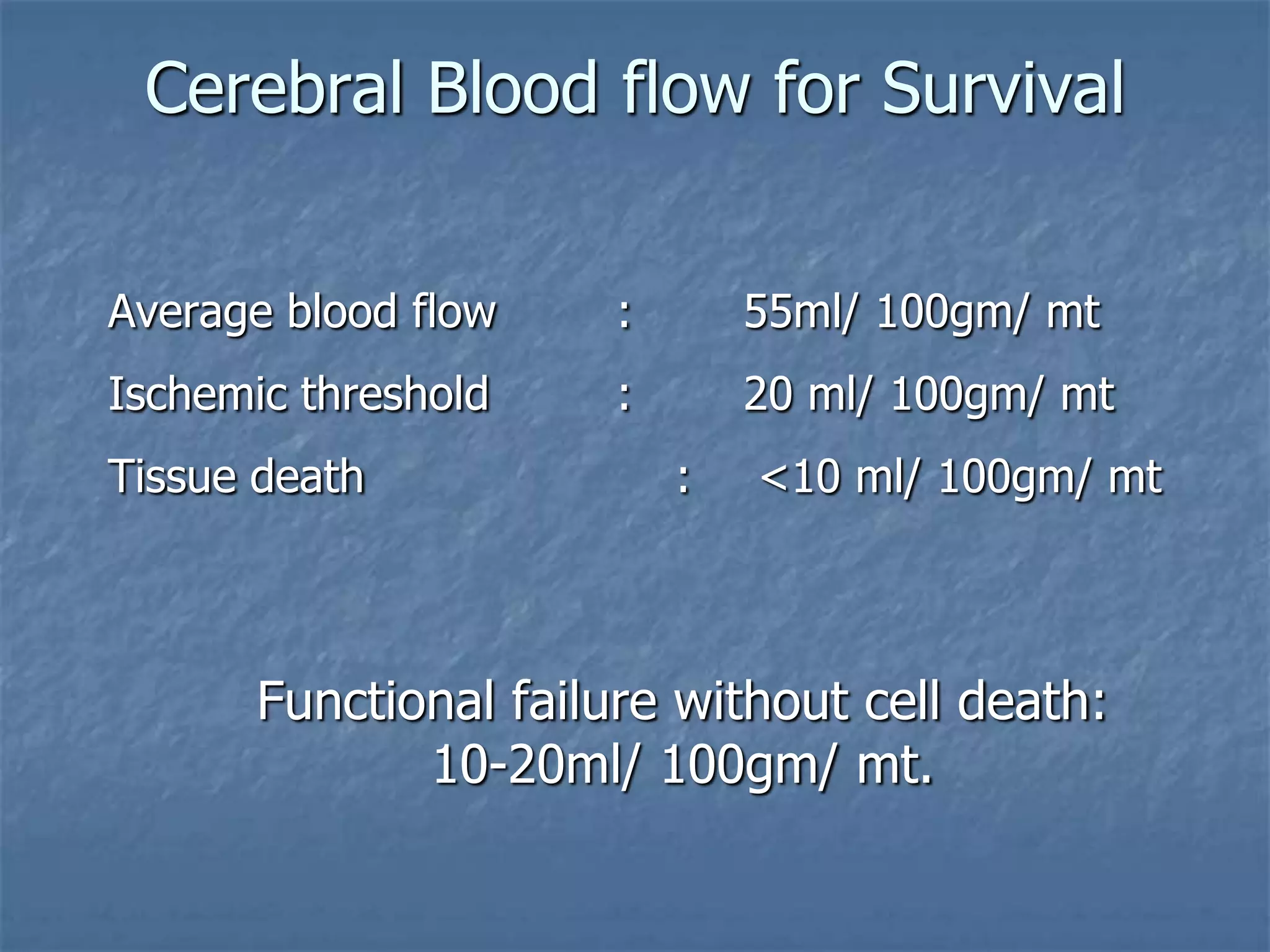 Cerebral Blood flow for Survival

Average blood flow : 55ml/ 100gm/ mt

Ischemic threshold : 20 ml/ 100gm/ mt

Tissue death : <10 ml/ 100gm/ mt

Functional failure without cell death: 10-20ml/ 100gm/ mt.